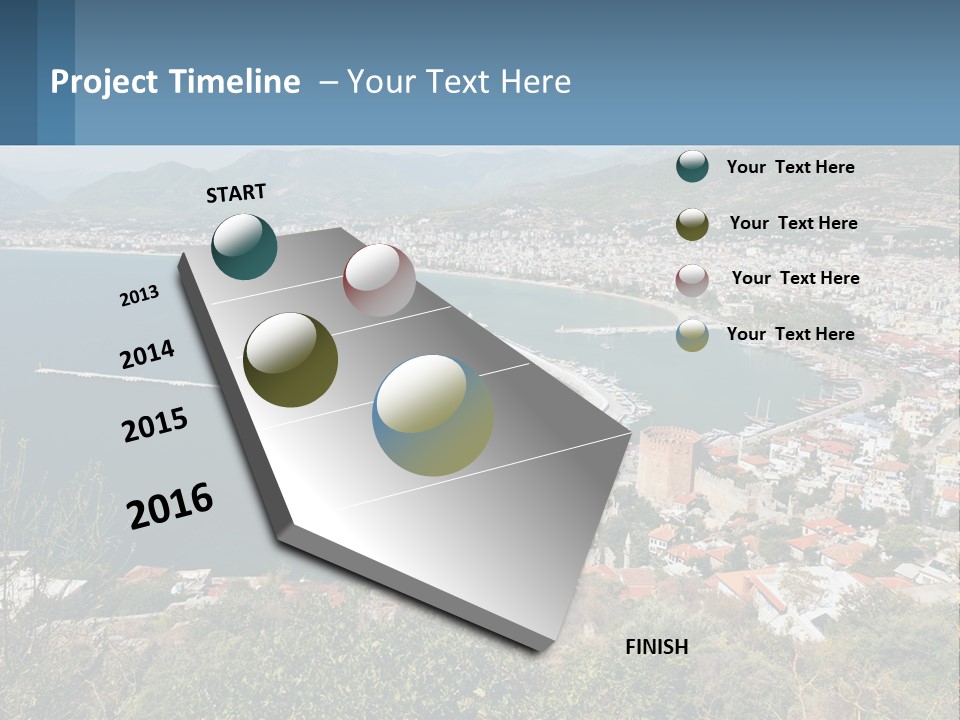 Project Timeline – Your Text Here

START

2013

2014

2015

2016

FINISH

Your Text Here

Your Text Here

Your Text Here

Your Text Here